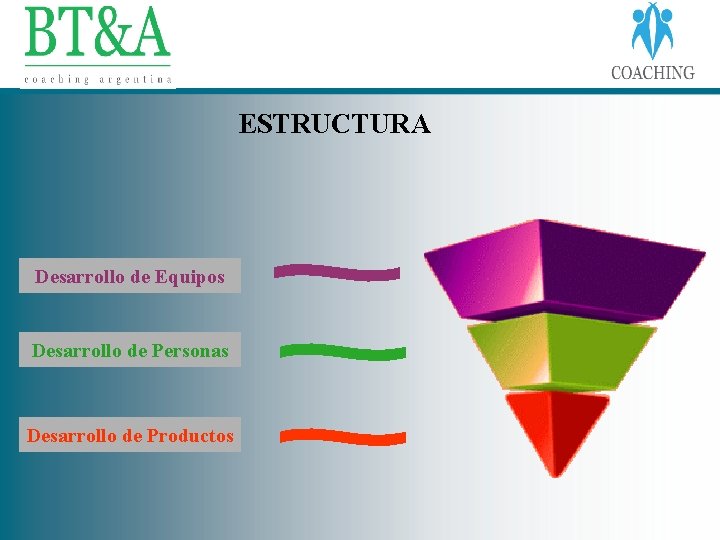 BT&A
coaching argentina

COACHING

ESTRUCTURA

Desarrollo de Equipos

Desarrollo de Personas

Desarrollo de Productos